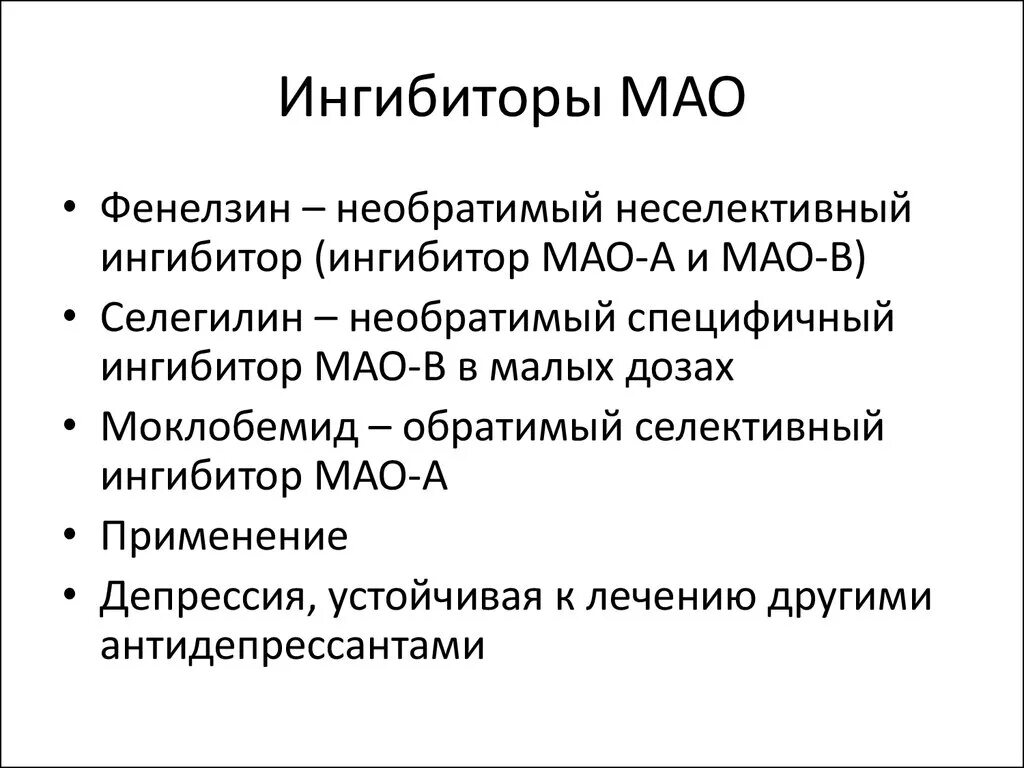 Ингибиторы МАО

• Фенелзин – необратимый неселективный ингибитор (ингибитор МАО-А и МАО-В)
• Селегилин – необратимый специфичный ингибитор МАО-В в малых дозах
• Моклобемид – обратимый селективный ингибитор МАО-А
• Применение
• Депрессия, устойчивая к лечению другими антидепрессантами